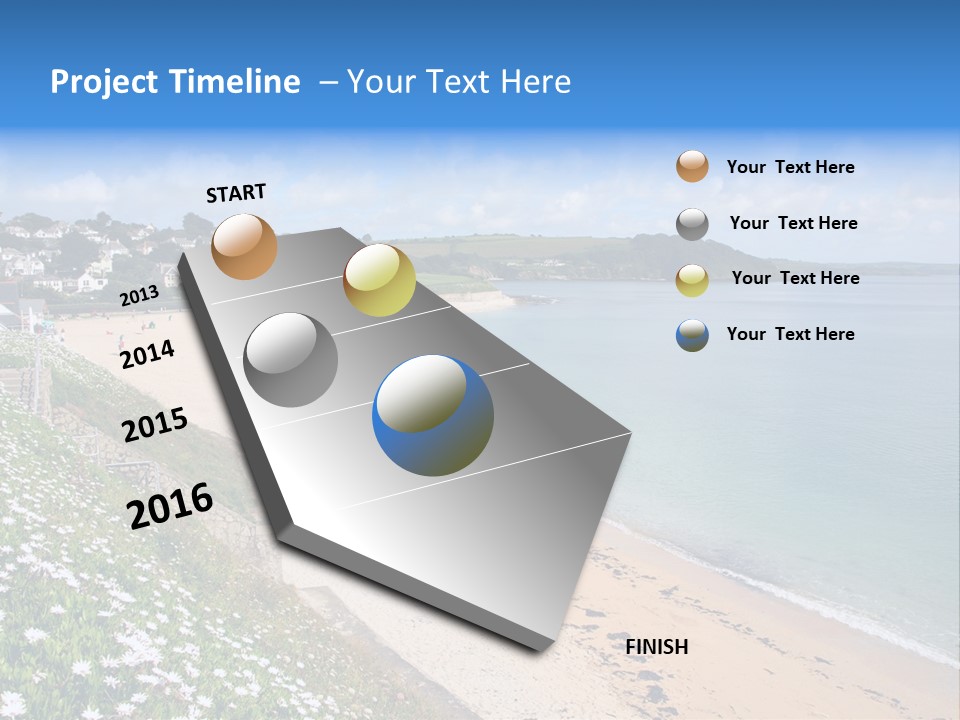 Project Timeline – Your Text Here

START

2013

2014

2015

2016

FINISH

Your Text Here

Your Text Here

Your Text Here

Your Text Here